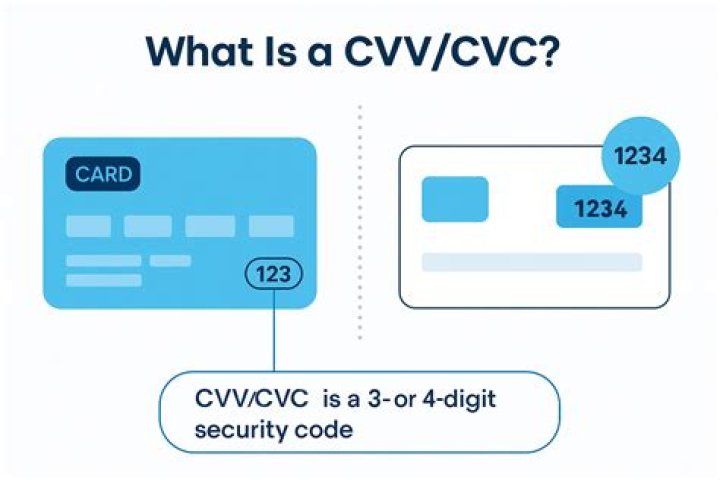 What Is a CVV/CVC?

CARD

123

1234

1234

CVV/CVC is a 3- or 4-digit security code